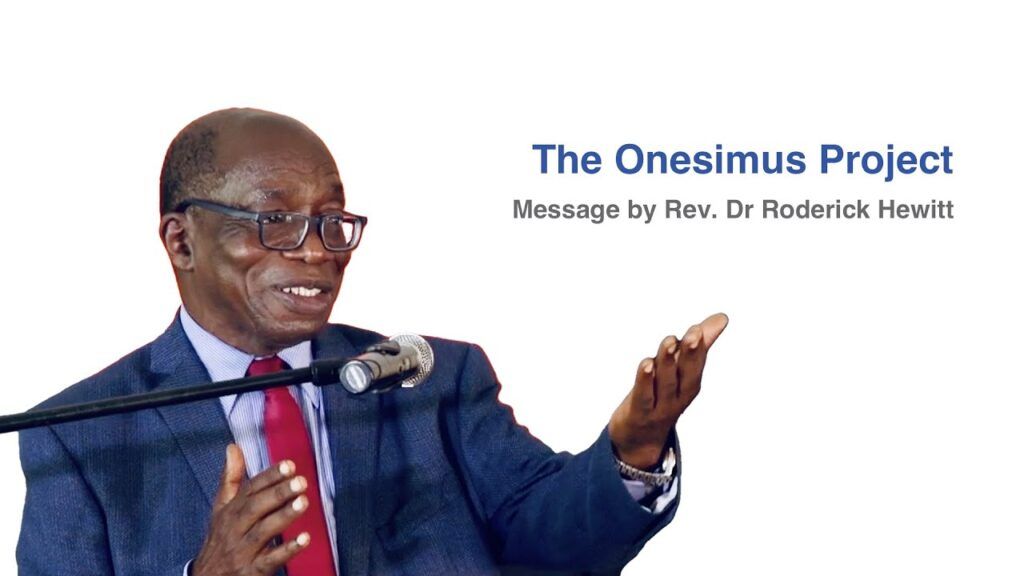 The Onesimus Project

Message by Rev. Dr Roderick Hewitt